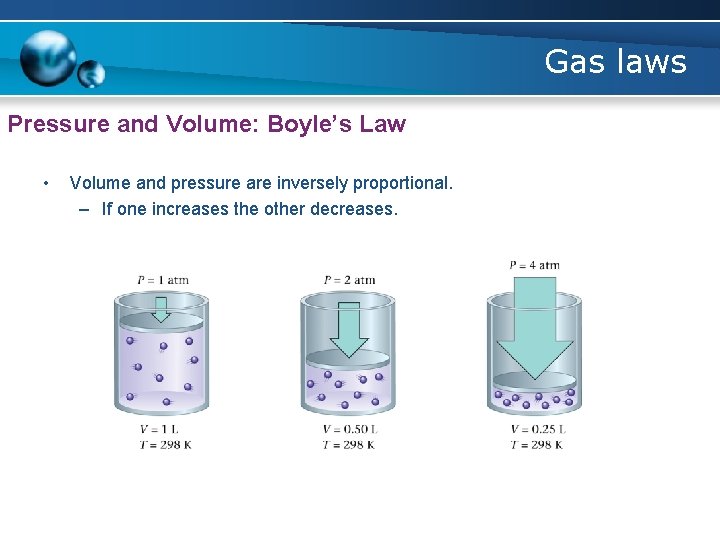 Gas laws

Pressure and Volume: Boyle's Law

• Volume and pressure are inversely proportional.
– If one increases the other decreases.

$P = 1$ atm

$V = 1$ L
$T = 298$ K

$P = 2$ atm

$V = 0.50$ L
$T = 298$ K

$P = 4$ atm

$V = 0.25$ L
$T = 298$ K